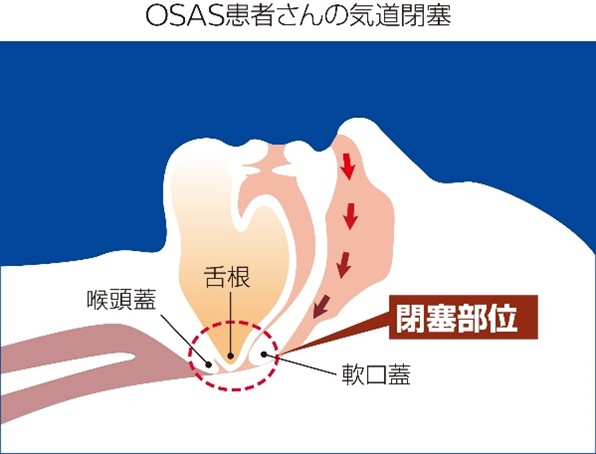 OSAS患者さんの気道閉塞

舌根

喉頭蓋

閉塞部位

軟口蓋